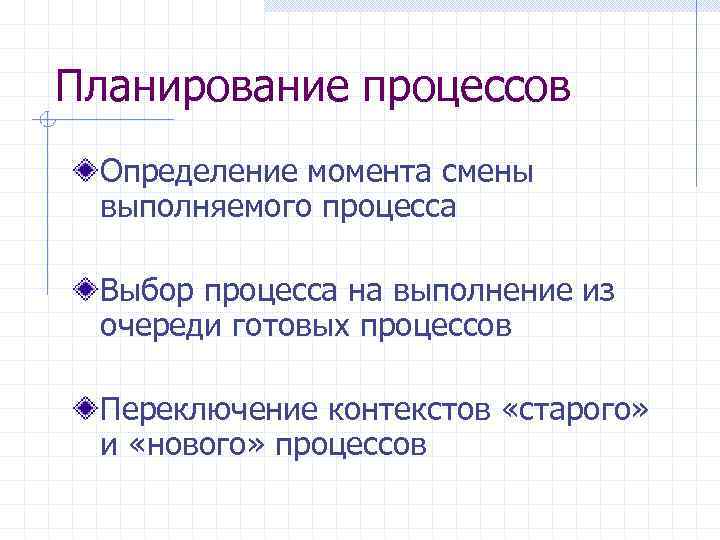 Планирование процессов

Определение момента смены выполняемого процесса

Выбор процесса на выполнение из очереди готовых процессов

Переключение контекстов «старого» и «нового» процессов